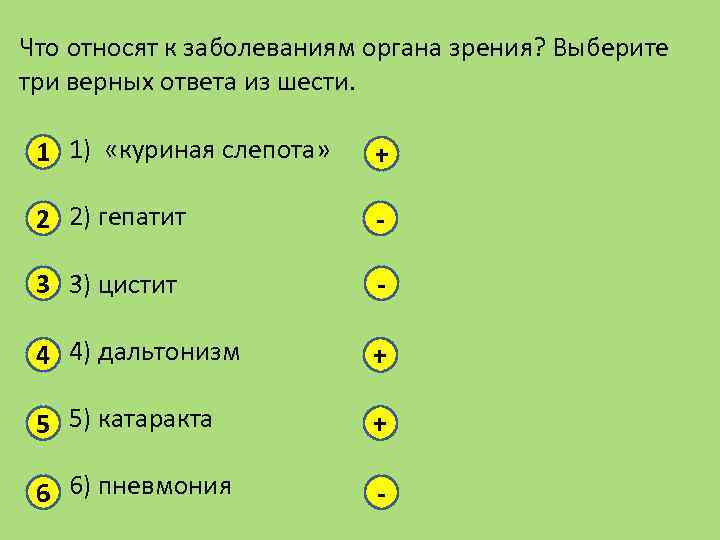 Что относят к заболеваниям органа зрения? Выберите три верных ответа из шести.

1 1) «куриная слепота» +

2 2) гепатит -

3 3) цистит -

4 4) дальтонизм +

5 5) катаракта +

6 6) пневмония -